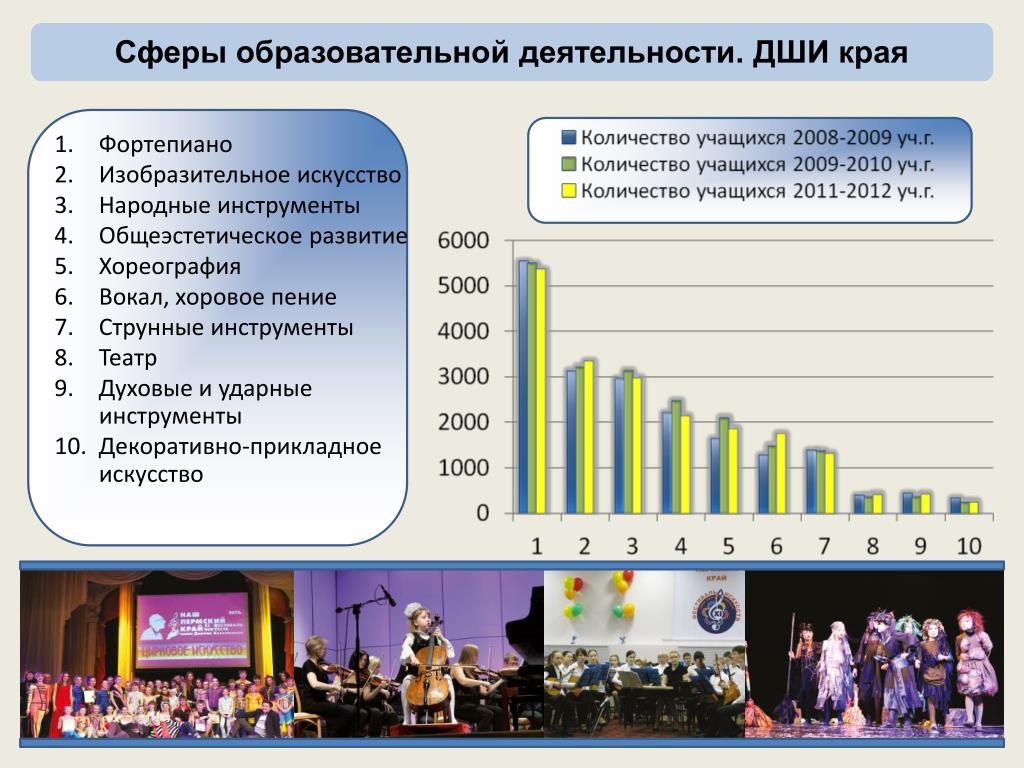 Сферы образовательной деятельности. ДШИ края

1. Фортепиано
2. Изобразительное искусство
3. Народные инструменты
4. Общеэстетическое развитие
5. Хореография
6. Вокал, хоровое пение
7. Струнные инструменты
8. Театр
9. Духовые и ударные инструменты
10. Декоративно-прикладное искусство

Количество учащихся 2008-2009 уч.г.
Количество учащихся 2009-2010 уч.г.
Количество учащихся 2011-2012 уч.г.

6000
5000
4000
3000
2000
1000
0

1 2 3 4 5 6 7 8 9 10

НАШ ПЕРМСКИЙ КРАЙ
ЦИРКОВОЕ ИСКУССТВО

КРАЙ